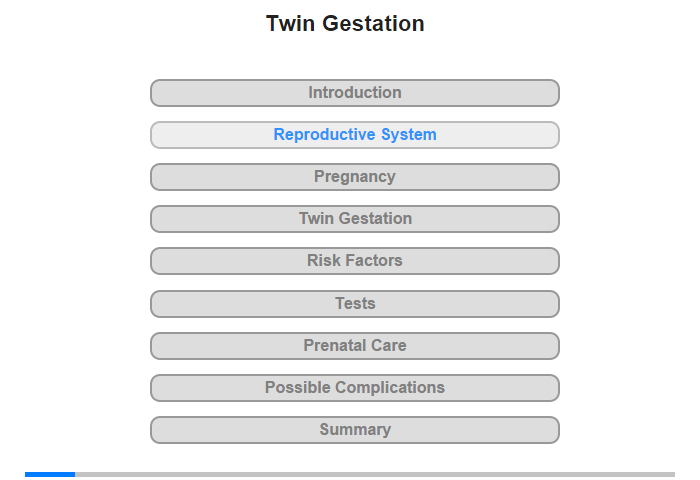 Twin Gestation

Introduction

Reproductive System

Pregnancy

Twin Gestation

Risk Factors

Tests

Prenatal Care

Possible Complications

Summary